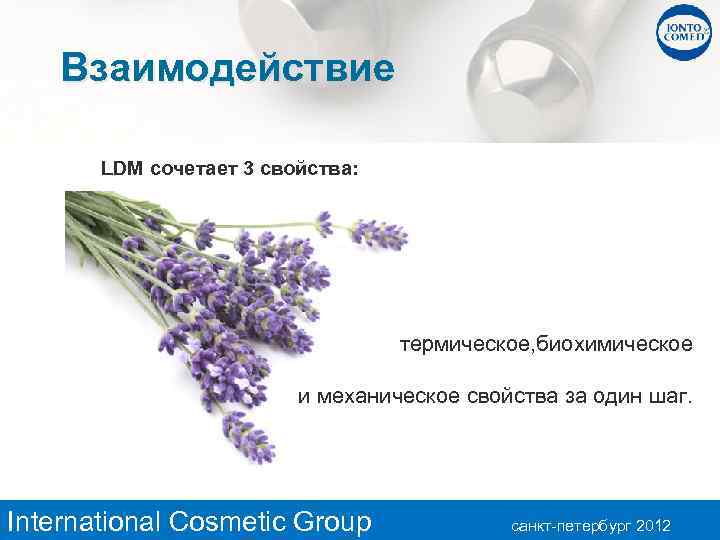 IONTO COMED

Взаимодействие

LDM сочетает 3 свойства:

термическое,биохимическое

и механическое свойства за один шаг.

International Cosmetic Group

санкт-петербург 2012